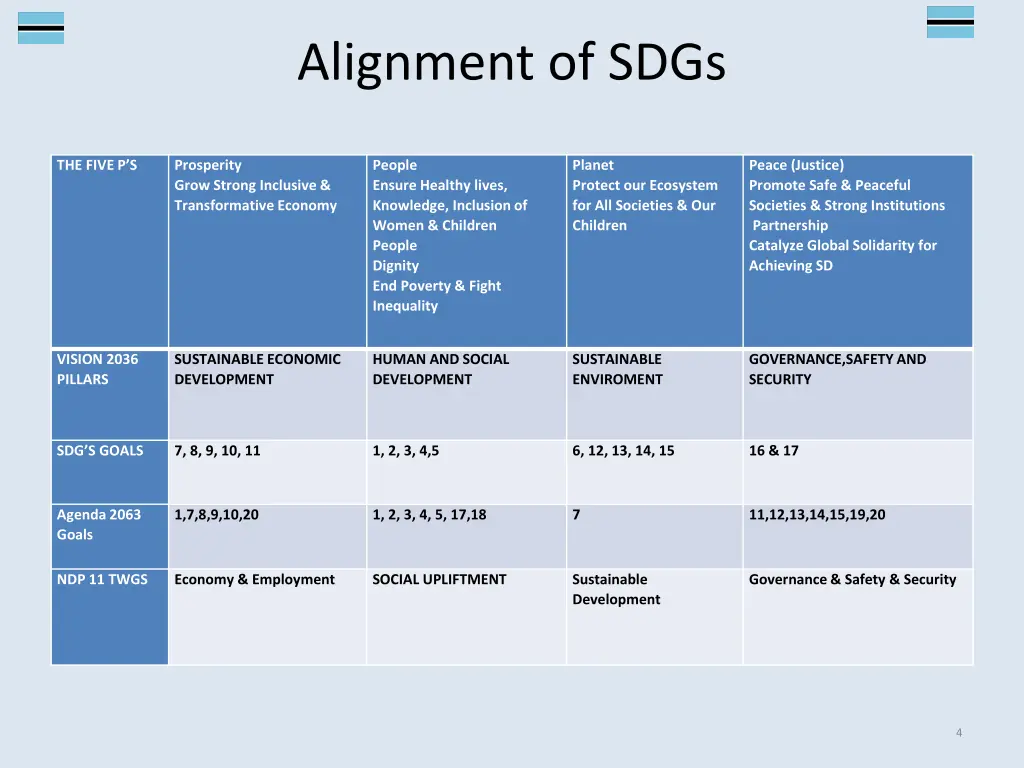 Alignment of SDGs

| THE FIVE P'S | Prosperity Grow Strong Inclusive & Transformative Economy | People Ensure Healthy lives, Knowledge, Inclusion of Women & Children People Dignity End Poverty & Fight Inequality | Planet Protect our Ecosystem for All Societies & Our Children | Peace (Justice) Promote Safe & Peaceful Societies & Strong Institutions Partnership Catalyze Global Solidarity for Achieving SD |
|---|---|---|---|---|
| VISION 2036 PILLARS | SUSTAINABLE ECONOMIC DEVELOPMENT | HUMAN AND SOCIAL DEVELOPMENT | SUSTAINABLE ENVIROMENT | GOVERNANCE,SAFETY AND SECURITY |
| SDG'S GOALS | 7, 8, 9, 10, 11 | 1, 2, 3, 4,5 | 6, 12, 13, 14, 15 | 16 & 17 |
| Agenda 2063 Goals | 1,7,8,9,10,20 | 1, 2, 3, 4, 5, 17,18 | 7 | 11,12,13,14,15,19,20 |
| NDP 11 TWGS | Economy & Employment | SOCIAL UPLIFTMENT | Sustainable Development | Governance & Safety & Security |

4